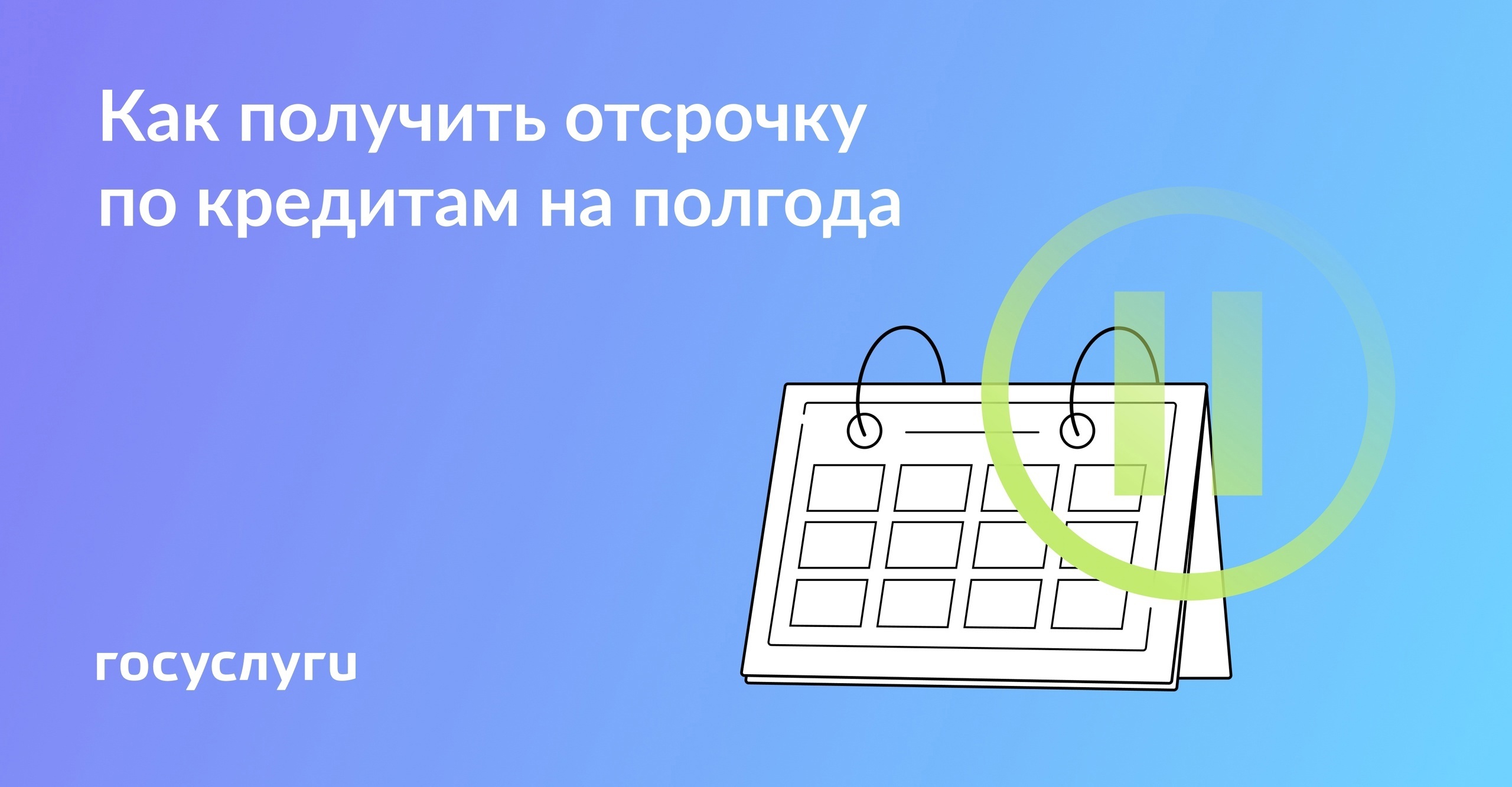 Как получить отсрочку по кредитам на полгода

госуслуги